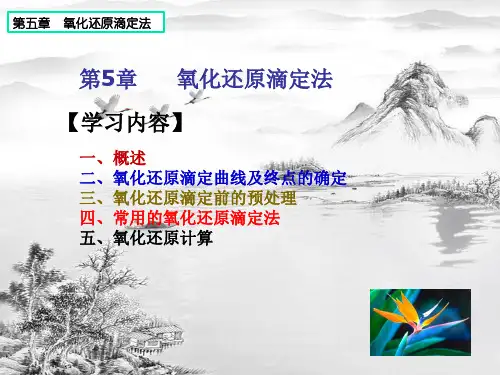 第五章　氧化还原滴定法

第5章　　氧化还原滴定法

【学习内容】

一、概述
二、氧化还原滴定曲线及终点的确定
三、氧化还原滴定前的预处理
四、常用的氧化还原滴定法
五、氧化还原计算